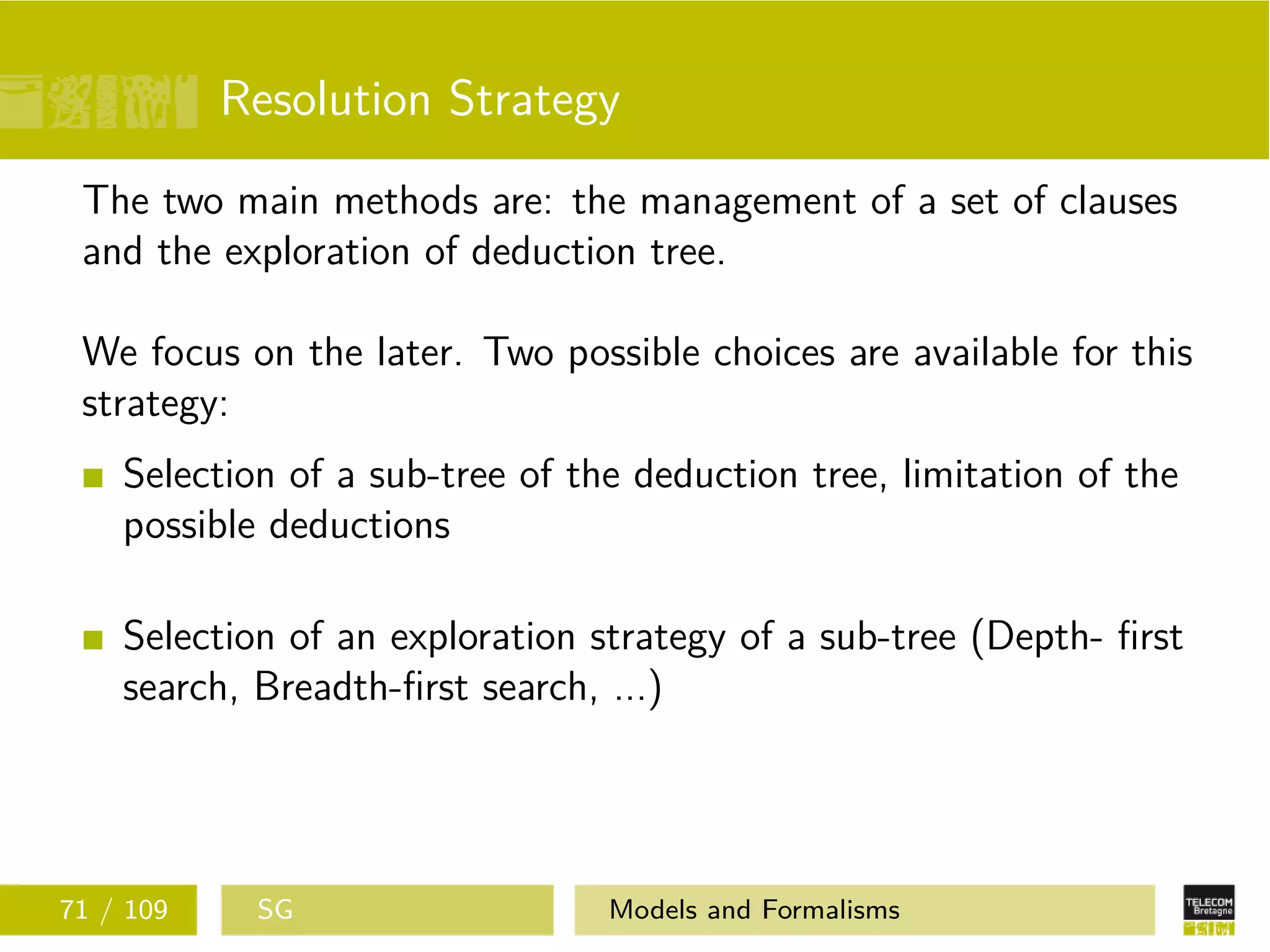 Resolution Strategy

The two main methods are: the management of a set of clauses and the exploration of deduction tree.

We focus on the later. Two possible choices are available for this strategy:

Selection of a sub-tree of the deduction tree, limitation of the possible deductions

Selection of an exploration strategy of a sub-tree (Depth- first search, Breadth-first search, ...)

71 / 109 SG Models and Formalisms

TELECOM Bretagne